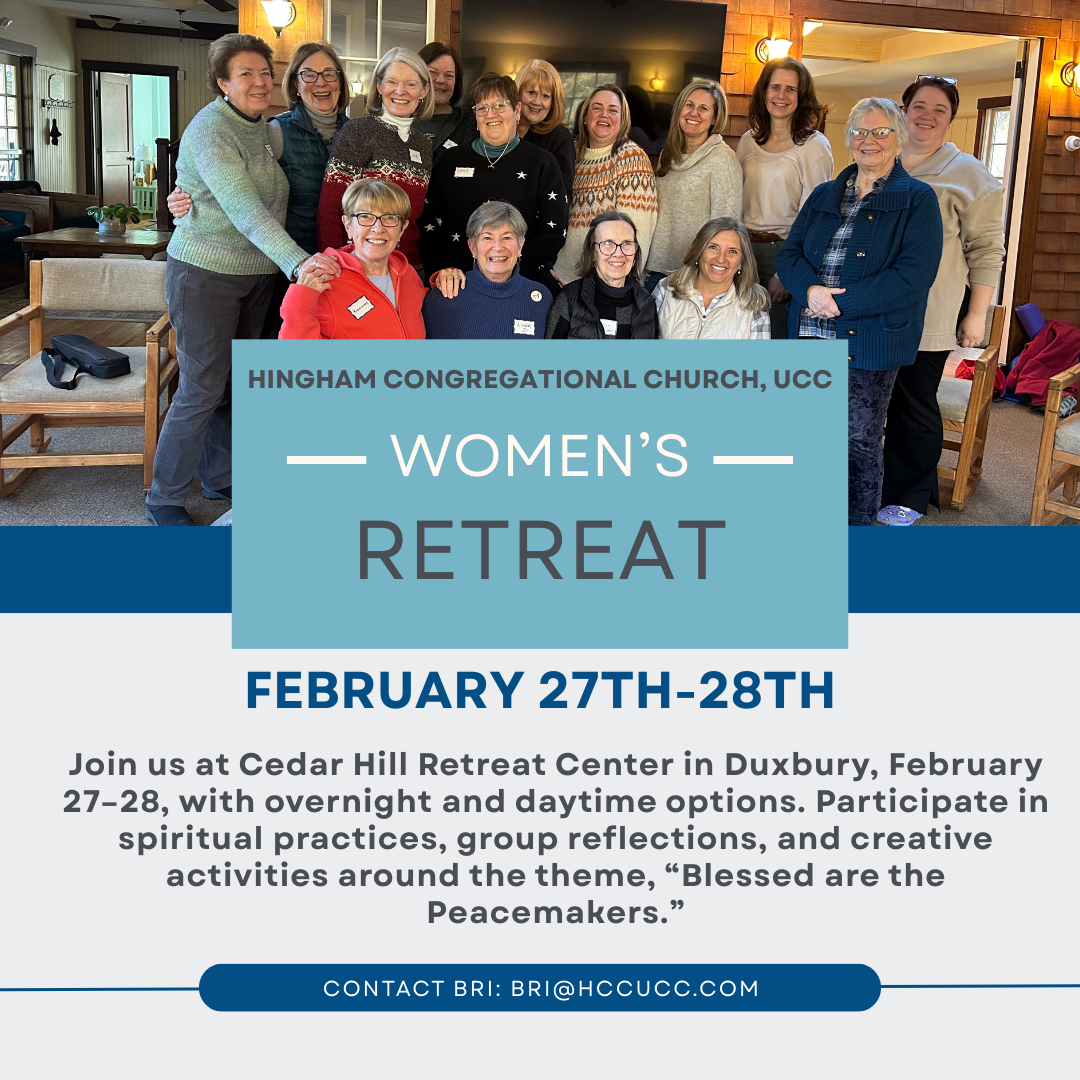 HINGHAM CONGREGATIONAL CHURCH, UCC

WOMEN'S

RETREAT

FEBRUARY 27TH-28TH

Join us at Cedar Hill Retreat Center in Duxbury, February 27–28, with overnight and daytime options. Participate in spiritual practices, group reflections, and creative activities around the theme, "Blessed are the Peacemakers."

CONTACT BRI: BRI@HCCUCC.COM